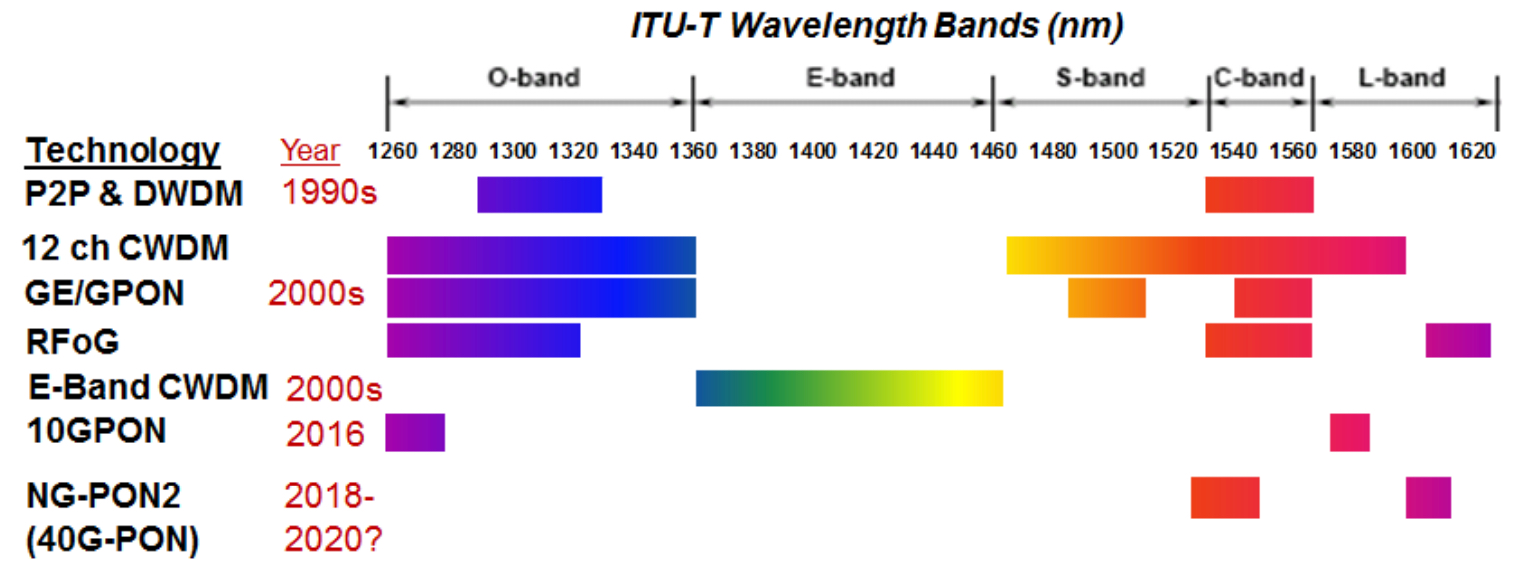 ITU-T Wavelength Bands (nm)

O-band E-band S-band C-band L-band

Technology Year 1260 1280 1300 1320 1340 1360 1380 1400 1420 1440 1460 1480 1500 1520 1540 1560 1580 1600 1620

P2P & DWDM 1990s

12 ch CWDM

GE/GPON 2000s

RFoG

E-Band CWDM 2000s

10GPON 2016

NG-PON2 (40G-PON) 2018-2020?